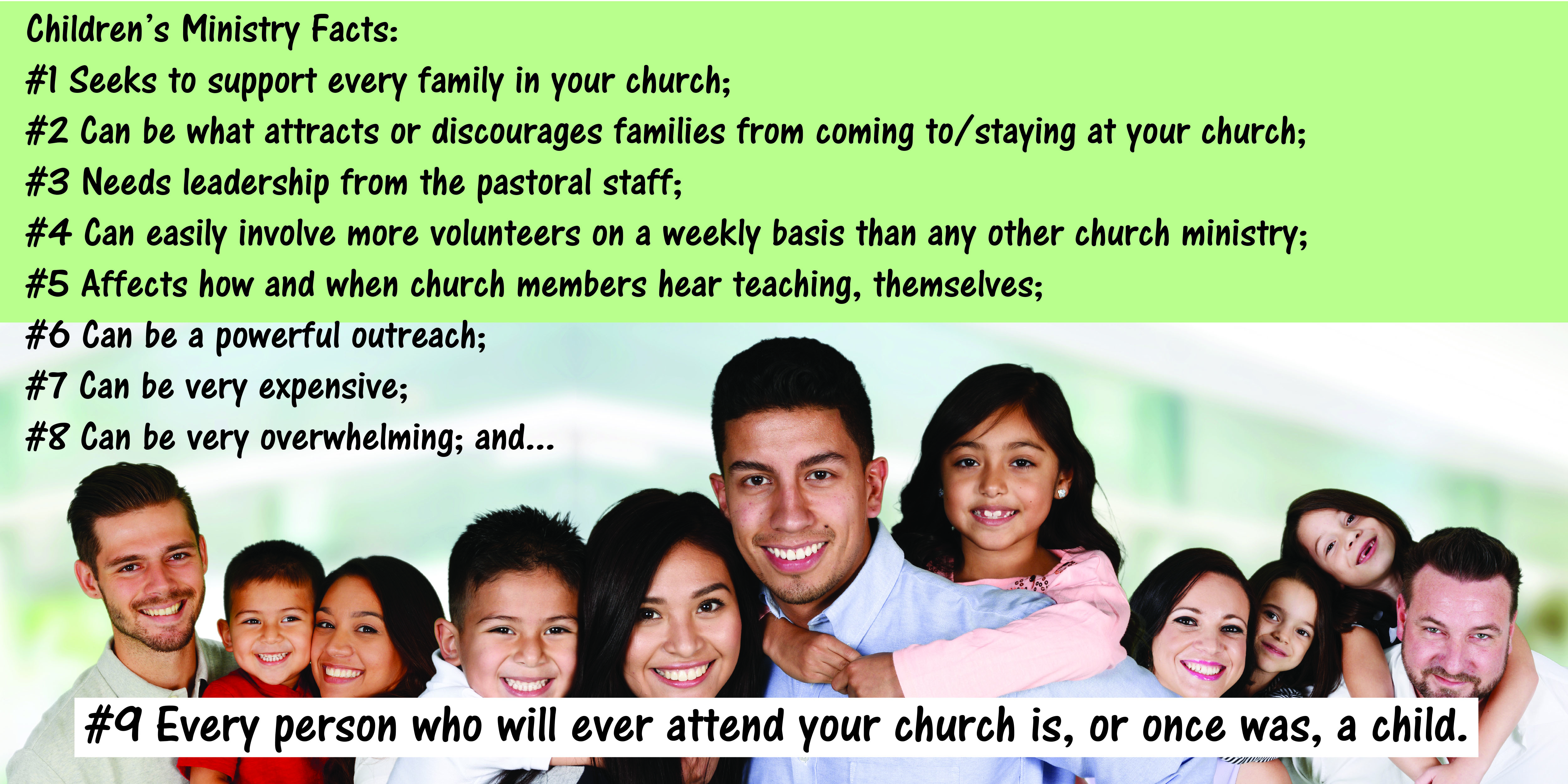 Children's Ministry Facts:
#1 Seeks to support every family in your church;
#2 Can be what attracts or discourages families from coming to/staying at your church;
#3 Needs leadership from the pastoral staff;
#4 Can easily involve more volunteers on a weekly basis than any other church ministry;
#5 Affects how and when church members hear teaching, themselves;
#6 Can be a powerful outreach;
#7 Can be very expensive;
#8 Can be very overwhelming; and...

#9 Every person who will ever attend your church is, or once was, a child.